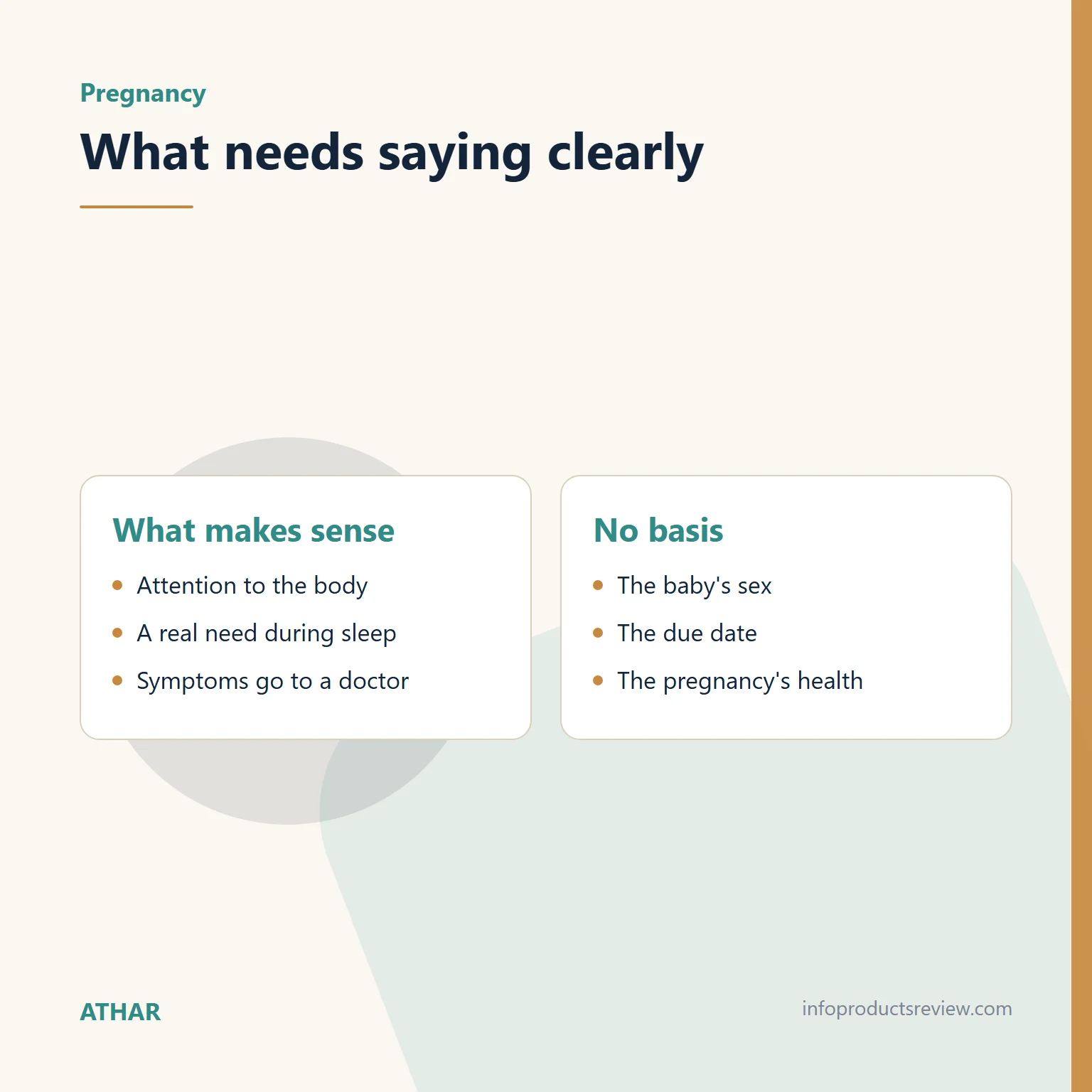 Pregnancy

What needs saying clearly

What makes sense

- Attention to the body
- A real need during sleep
- Symptoms go to a doctor

No basis

- The baby's sex
- The due date
- The pregnancy's health

ATHAR

infoproductsreview.com